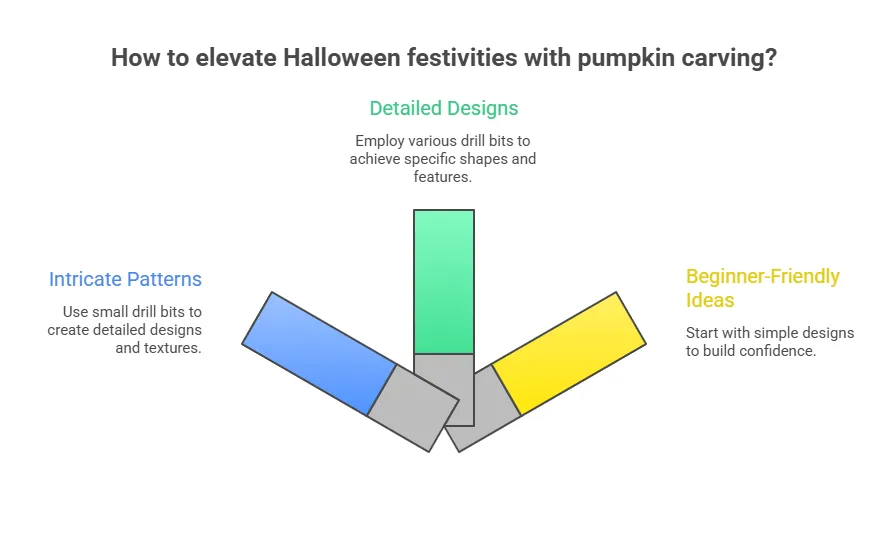 How to elevate Halloween festivities with pumpkin carving?

Detailed Designs

Employ various drill bits to achieve specific shapes and features.

Intricate Patterns

Use small drill bits to create detailed designs and textures.

Beginner-Friendly Ideas

Start with simple designs to build confidence.